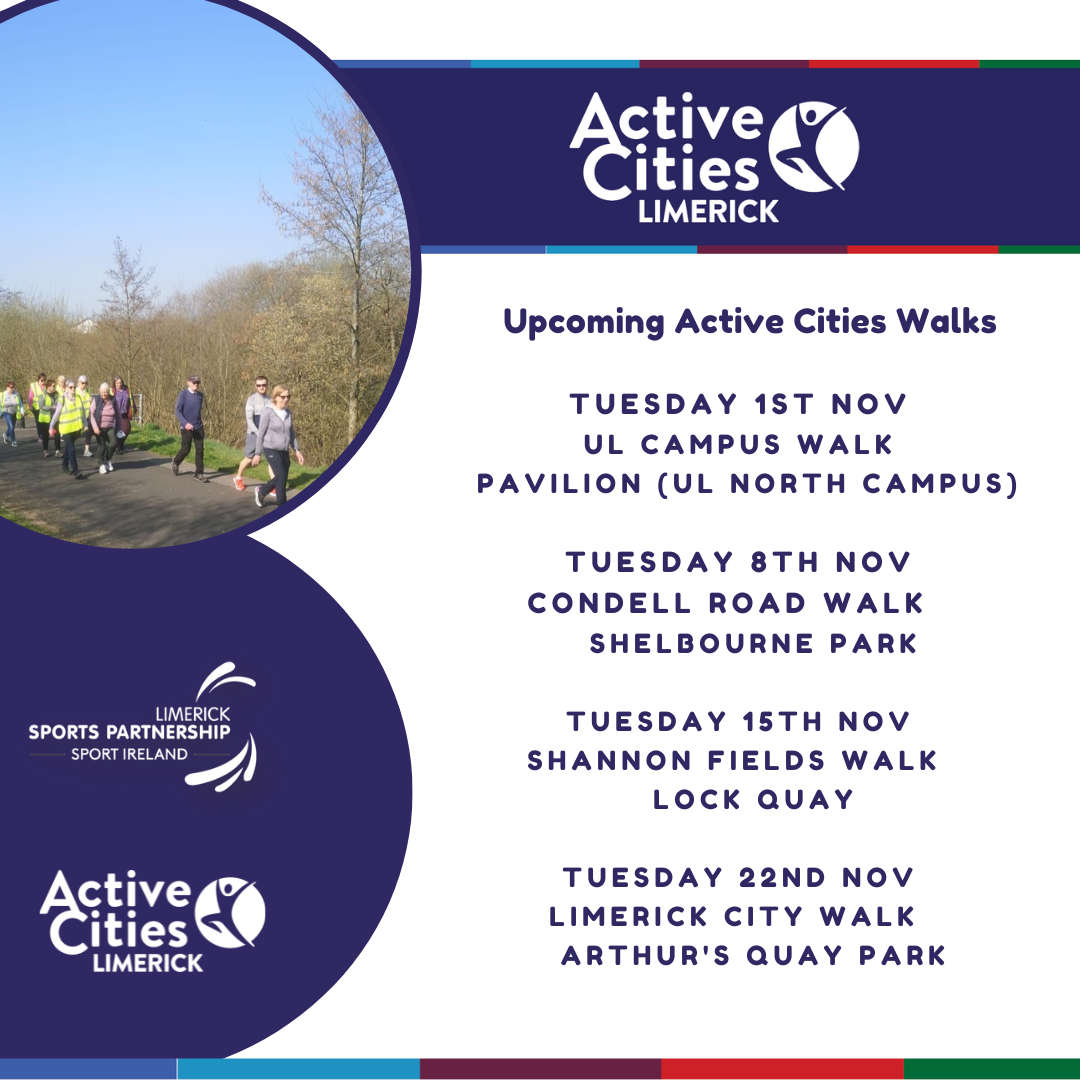 Active Cities LIMERICK

Upcoming Active Cities Walks

TUESDAY 1ST NOV
UL CAMPUS WALK
PAVILION (UL NORTH CAMPUS)

TUESDAY 8TH NOV
CONDELL ROAD WALK
SHELBOURNE PARK

TUESDAY 15TH NOV
SHANNON FIELDS WALK
LOCK QUAY

TUESDAY 22ND NOV
LIMERICK CITY WALK
ARTHUR'S QUAY PARK

LIMERICK SPORTS PARTNERSHIP SPORT IRELAND

Active Cities LIMERICK